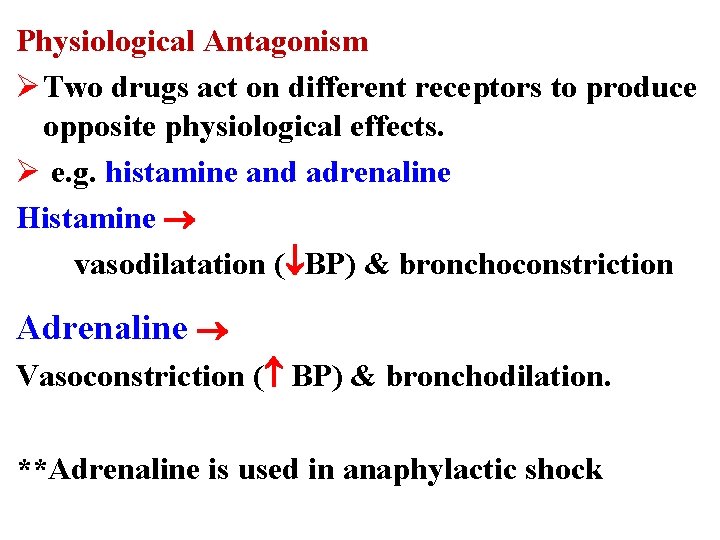 Physiological Antagonism

➢ Two drugs act on different receptors to produce opposite physiological effects.

➢ e.g. histamine and adrenaline

Histamine →

vasodilatation (↓BP) & bronchoconstriction

Adrenaline →

Vasoconstriction (↑ BP) & bronchodilation.

**Adrenaline is used in anaphylactic shock